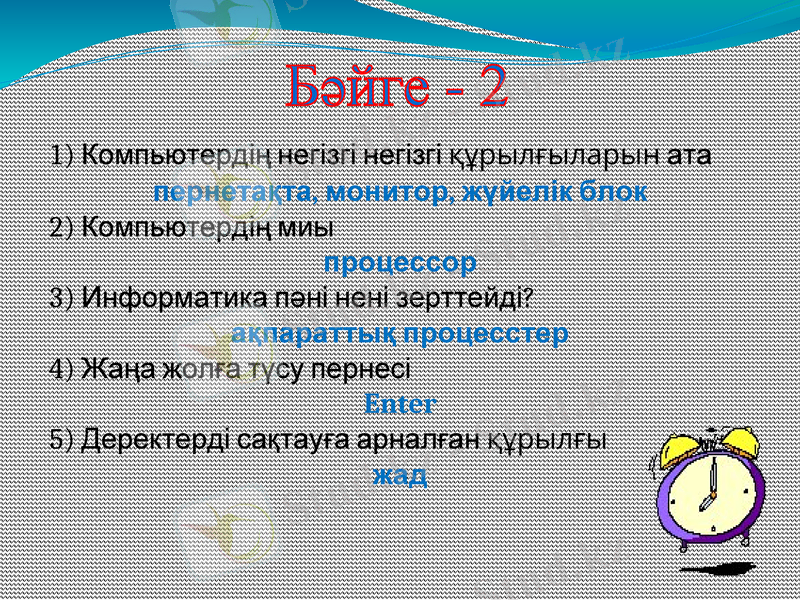 Бәйге - 2

1) Компьютердің негізгі негізгі құрылғыларын ата

пернетақта, монитор, жүйелік блок

2) Компьютердің миы

процессор

3) Информатика пәні нені зерттейді?

ақпараттық процесстер

4) Жаңа жолға түсу пернесі

Enter

5) Деректерді сақтауға арналған құрылғы

жад